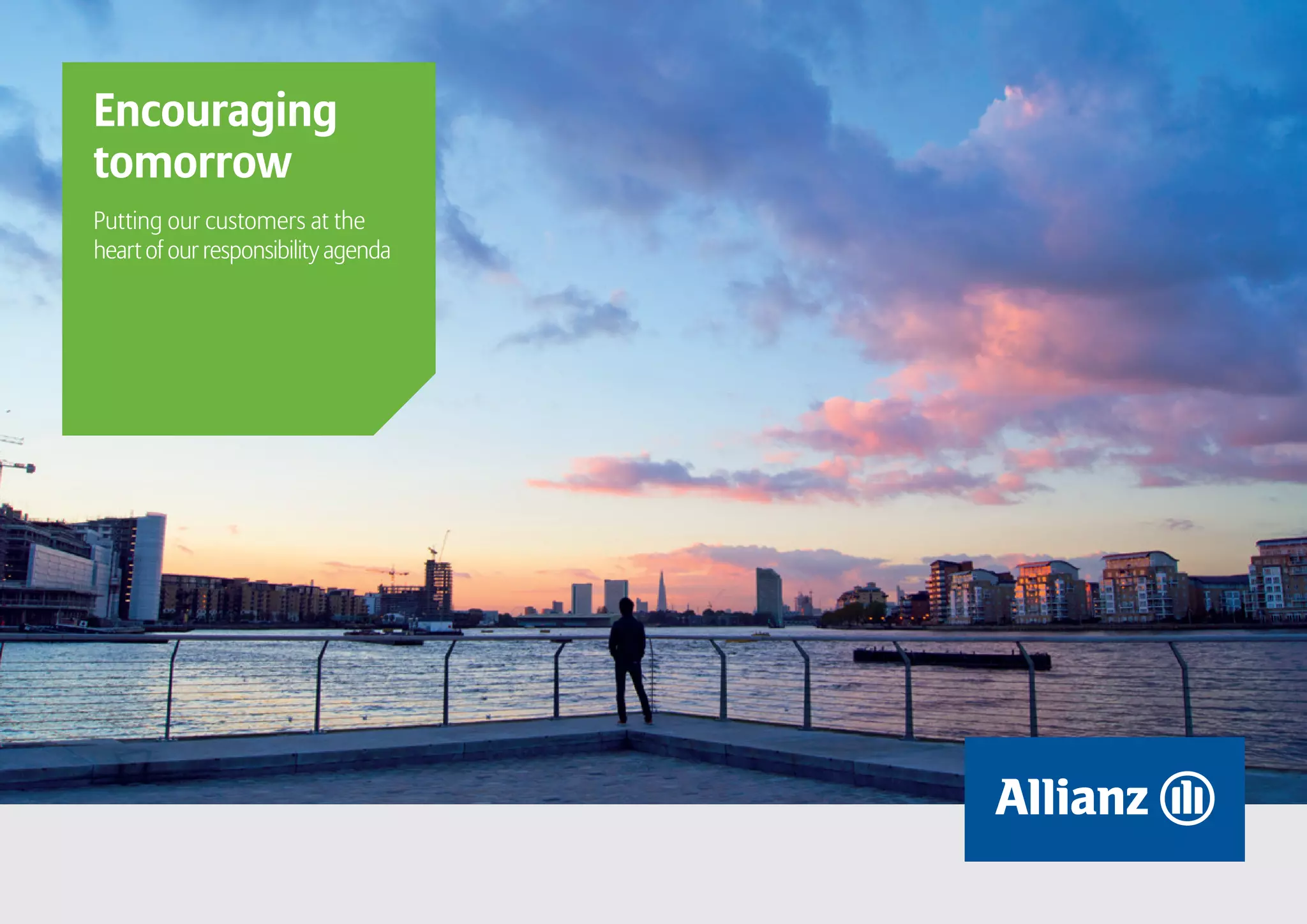 Encouraging tomorrow

Putting our customers at the heart of our responsibility agenda

Allianz